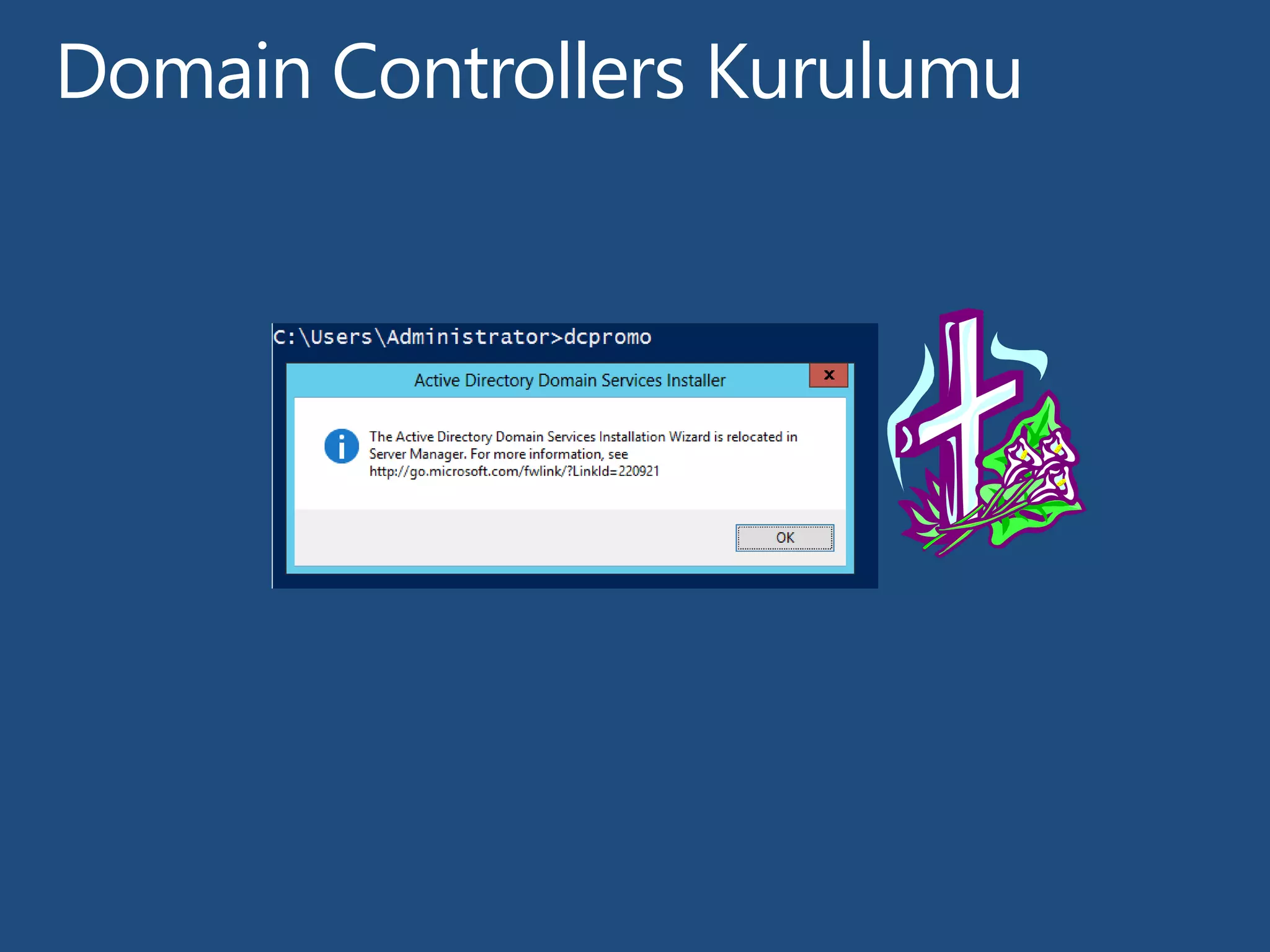 Domain Controllers Kurulumu

C:\Users\Administrator>dcpromo

Active Directory Domain Services Installer

x

The Active Directory Domain Services Installation Wizard is relocated in Server Manager. For more information, see http://go.microsoft.com/fwlink/?LinkId=220921

OK